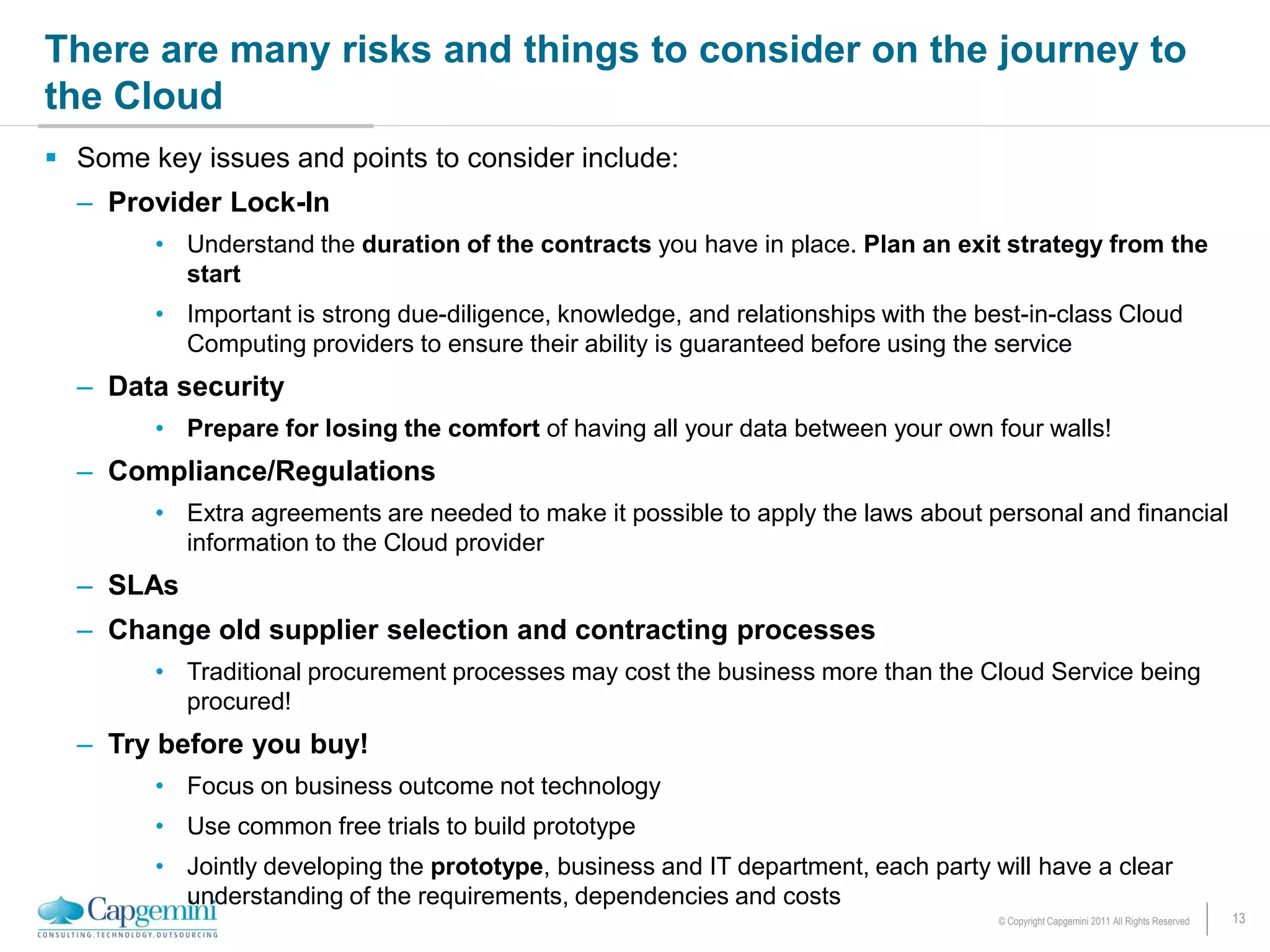 There are many risks and things to consider on the journey to the Cloud

▪ Some key issues and points to consider include:

– Provider Lock-In

• Understand the duration of the contracts you have in place. Plan an exit strategy from the start

• Important is strong due-diligence, knowledge, and relationships with the best-in-class Cloud Computing providers to ensure their ability is guaranteed before using the service

– Data security

• Prepare for losing the comfort of having all your data between your own four walls!

– Compliance/Regulations

• Extra agreements are needed to make it possible to apply the laws about personal and financial information to the Cloud provider

– SLAs

– Change old supplier selection and contracting processes

• Traditional procurement processes may cost the business more than the Cloud Service being procured!

– Try before you buy!

• Focus on business outcome not technology

• Use common free trials to build prototype

• Jointly developing the prototype, business and IT department, each party will have a clear understanding of the requirements, dependencies and costs

Capgemini
CONSULTING.TECHNOLOGY.OUTSOURCING

© Copyright Capgemini 2011 All Rights Reserved

13